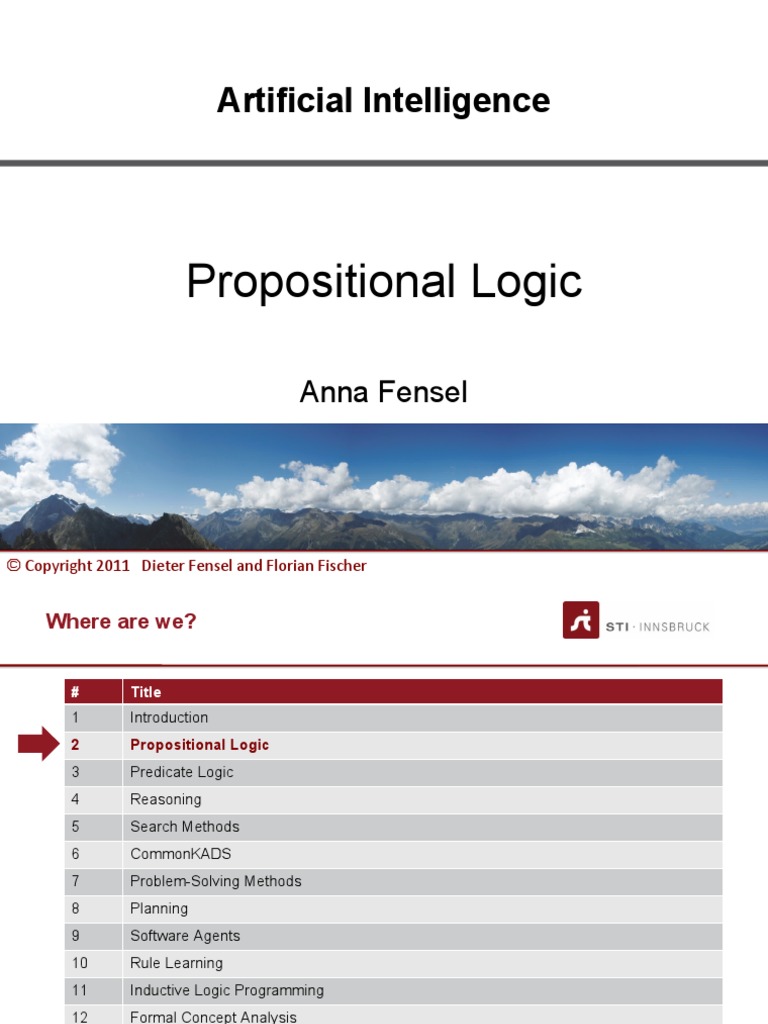 Artificial Intelligence

Propositional Logic

Anna Fensel

© Copyright 2011 Dieter Fensel and Florian Fischer

Where are we?

STI · INNSBRUCK

| # | Title |
|---|---|
| 1 | Introduction |
| 2 | Propositional Logic |
| 3 | Predicate Logic |
| 4 | Reasoning |
| 5 | Search Methods |
| 6 | CommonKADS |
| 7 | Problem-Solving Methods |
| 8 | Planning |
| 9 | Software Agents |
| 10 | Rule Learning |
| 11 | Inductive Logic Programming |
| 12 | Formal Concept Analysis |